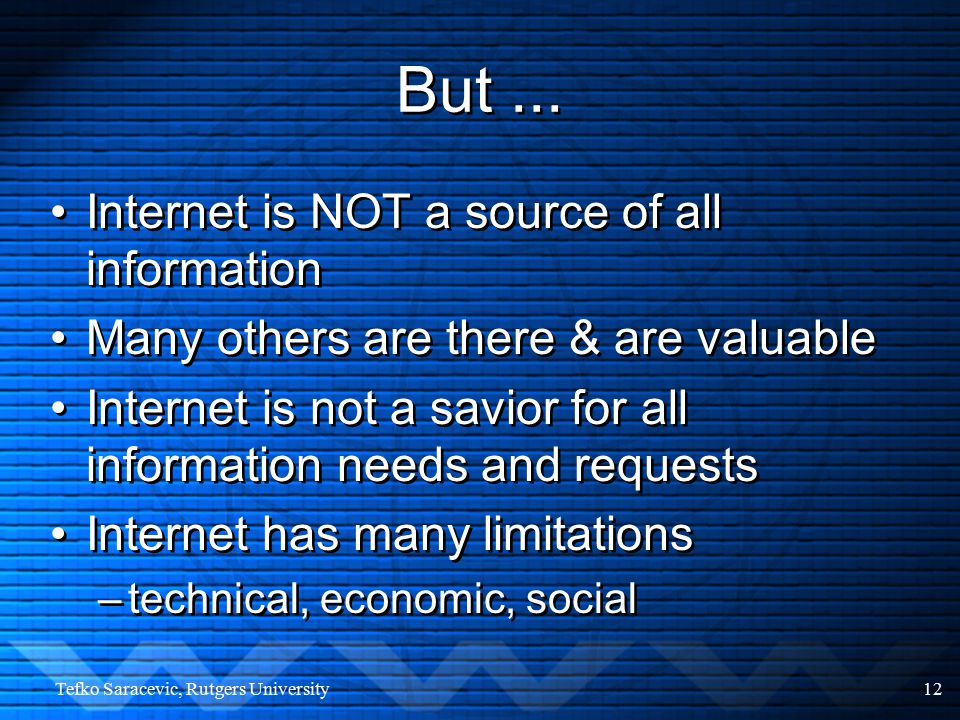 But ...

• Internet is NOT a source of all information
• Many others are there & are valuable
• Internet is not a savior for all information needs and requests
• Internet has many limitations
– technical, economic, social

Tefko Saracevic, Rutgers University

12